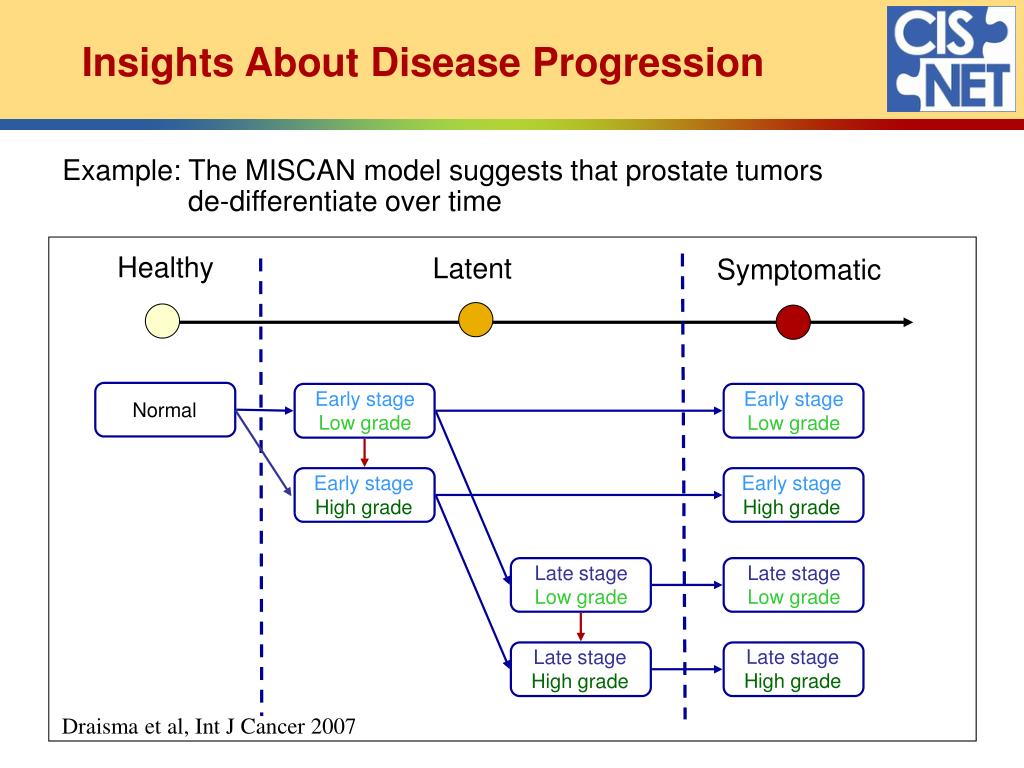 Insights About Disease Progression

CIS NET

Example: The MISCAN model suggests that prostate tumors de-differentiate over time

Healthy

Latent

Symptomatic

Normal

Early stage
Low grade

Early stage
High grade

Late stage
Low grade

Late stage
High grade

Early stage
Low grade

Early stage
High grade

Late stage
Low grade

Late stage
High grade

Draisma et al, Int J Cancer 2007